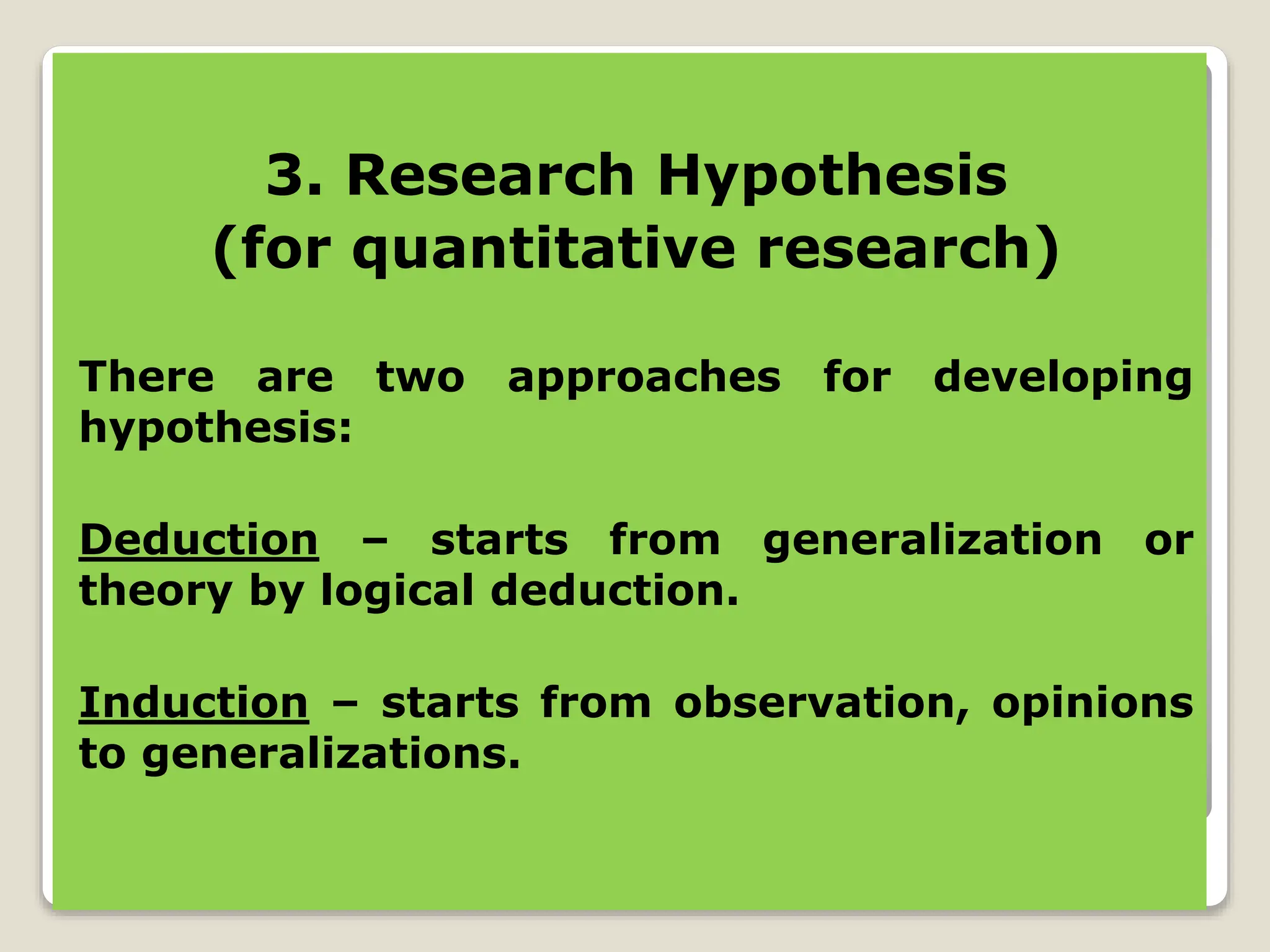 3. Research Hypothesis
(for quantitative research)

There are two approaches for developing hypothesis:

Deduction – starts from generalization or theory by logical deduction.

Induction – starts from observation, opinions to generalizations.